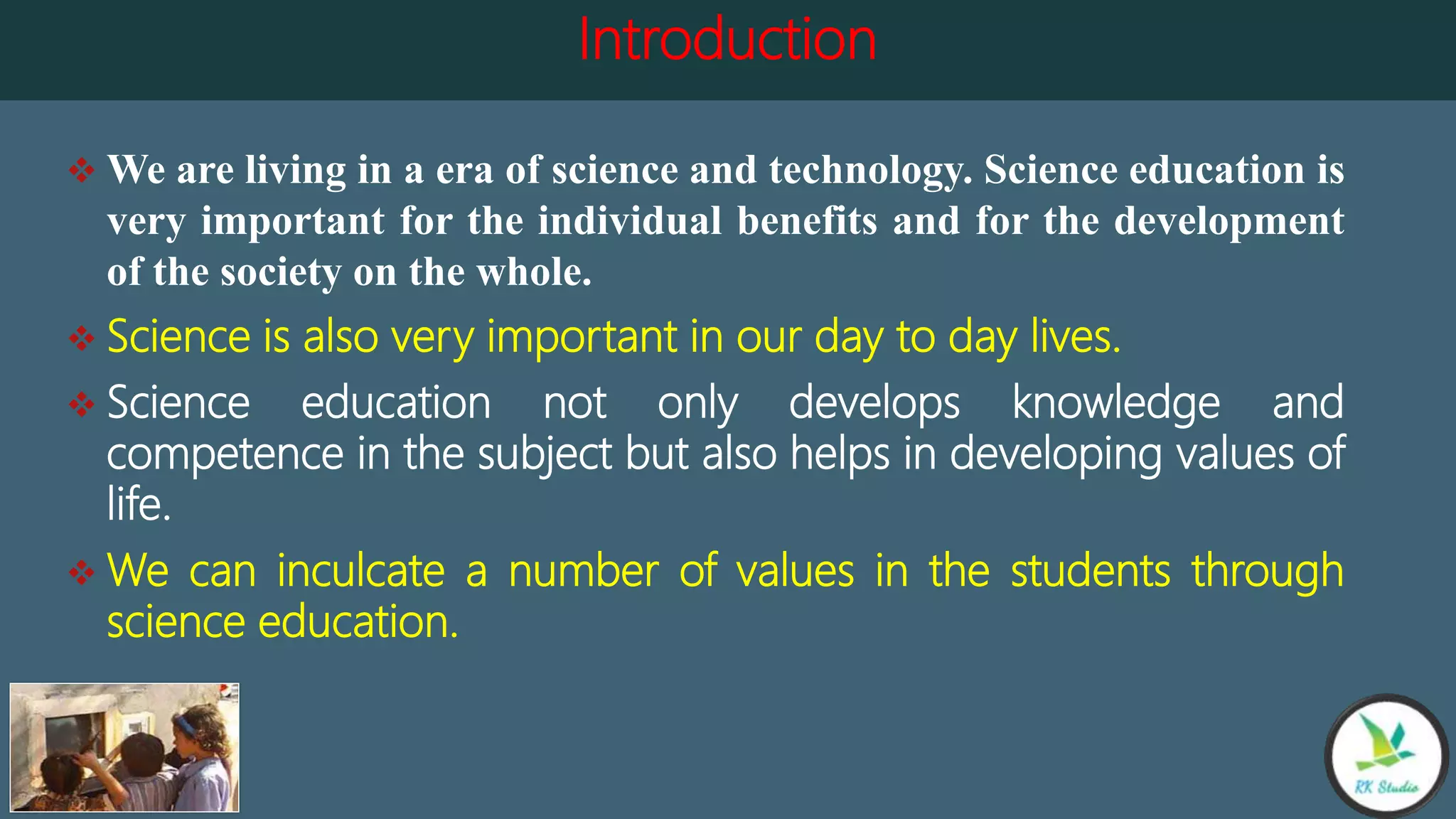 Introduction

❖ We are living in a era of science and technology. Science education is very important for the individual benefits and for the development of the society on the whole.

❖ Science is also very important in our day to day lives.

❖ Science education not only develops knowledge and competence in the subject but also helps in developing values of life.

❖ We can inculcate a number of values in the students through science education.

RK Studio